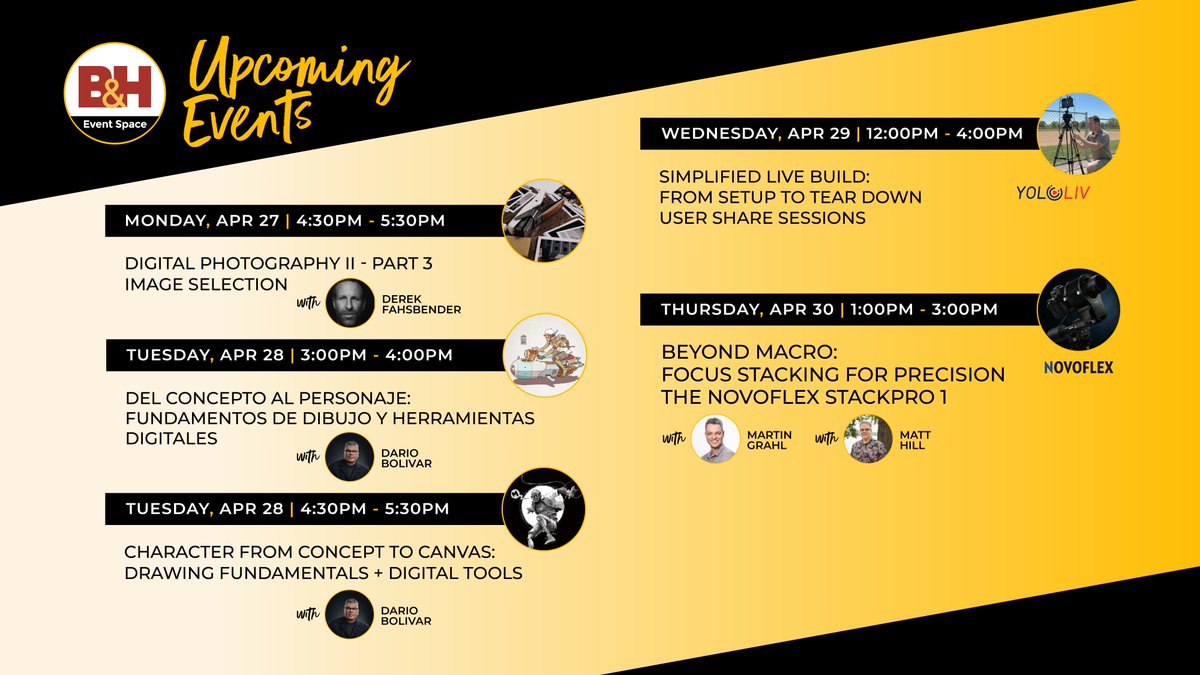 B&H
Event Space

Upcoming Events

MONDAY, APR 27 | 4:30PM - 5:30PM

DIGITAL PHOTOGRAPHY II - PART 3
IMAGE SELECTION

with DEREK FAHSBENDER

TUESDAY, APR 28 | 3:00PM - 4:00PM

DEL CONCEPTO AL PERSONAJE: FUNDAMENTOS DE DIBUJO Y HERRAMIENTAS DIGITALES

with DARIO BOLIVAR

TUESDAY, APR 28 | 4:30PM - 5:30PM

CHARACTER FROM CONCEPT TO CANVAS: DRAWING FUNDAMENTALS + DIGITAL TOOLS

with DARIO BOLIVAR

WEDNESDAY, APR 29 | 12:00PM - 4:00PM

SIMPLIFIED LIVE BUILD:
FROM SETUP TO TEAR DOWN
USER SHARE SESSIONS

YOLOLIV

THURSDAY, APR 30 | 1:00PM - 3:00PM

BEYOND MACRO:
FOCUS STACKING FOR PRECISION
THE NOVOFLEX STACKPRO 1

NOVOFLEX

with MARTIN GRAHL

with MATT HILL